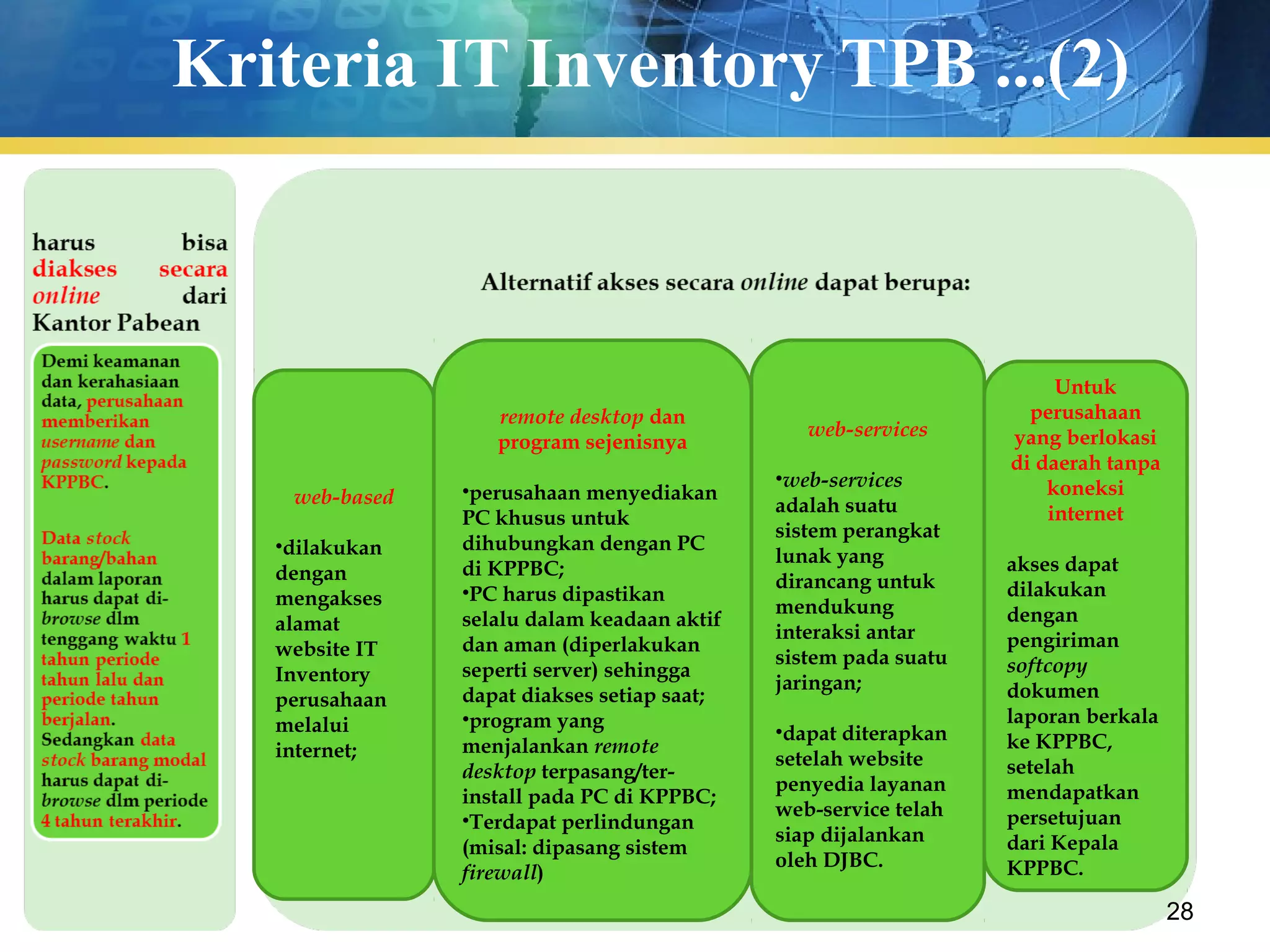 Kriteria IT Inventory TPB ...(2)

harus bisa diakses secara online dari Kantor Pabean

Demi keamanan dan kerahasiaan data, perusahaan memberikan username dan password kepada KPPBC.

Data stock barang/bahan dalam laporan harus dapat di-browse dlm tenggang waktu 1 tahun periode tahun lalu dan periode tahun berjalan. Sedangkan data stock barang modal harus dapat di-browse dlm periode 4 tahun terakhir.

Alternatif akses secara online dapat berupa:

web-based

•dilakukan dengan mengakses alamat website IT Inventory perusahaan melalui internet;

remote desktop dan program sejenisnya

•perusahaan menyediakan PC khusus untuk dihubungkan dengan PC di KPPBC;
•PC harus dipastikan selalu dalam keadaan aktif dan aman (diperlakukan seperti server) sehingga dapat diakses setiap saat;
•program yang menjalankan remote desktop terpasang/ter-install pada PC di KPPBC;
•Terdapat perlindungan (misal: dipasang sistem firewall)

web-services

•web-services adalah suatu sistem perangkat lunak yang dirancang untuk mendukung interaksi antar sistem pada suatu jaringan;

•dapat diterapkan setelah website penyedia layanan web-service telah siap dijalankan oleh DJBC.

Untuk perusahaan yang berlokasi di daerah tanpa koneksi internet

akses dapat dilakukan dengan pengiriman softcopy dokumen laporan berkala ke KPPBC, setelah mendapatkan persetujuan dari Kepala KPPBC.

28